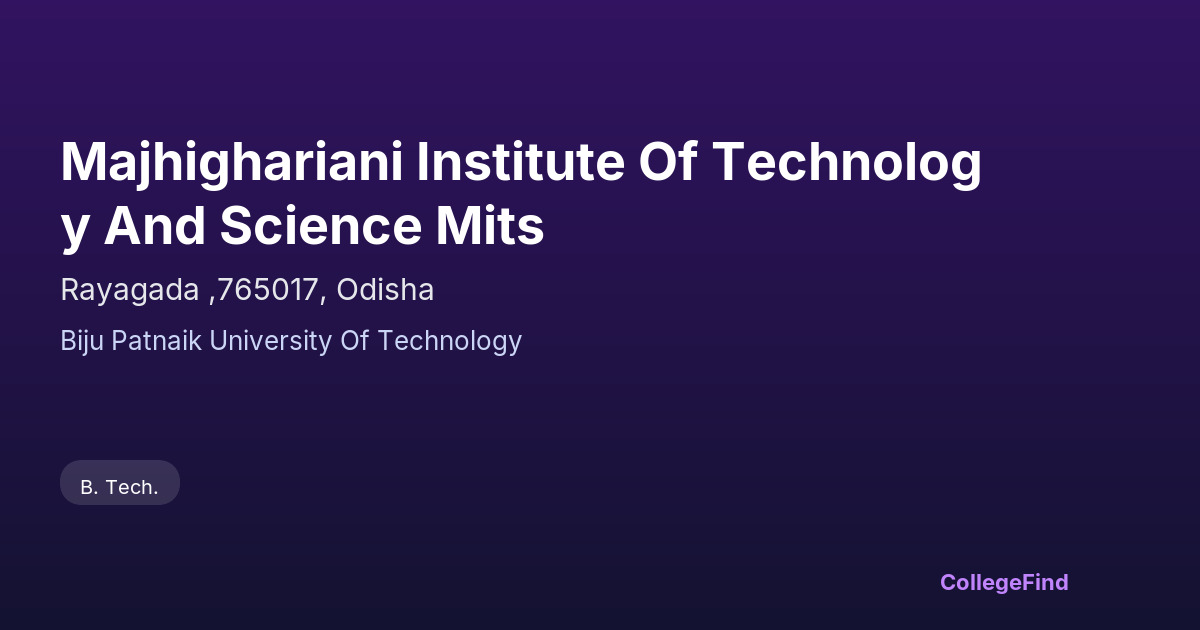 Majhighariani Institute Of Technology And Science Mits

Rayagada ,765017, Odisha

Biju Patnaik University Of Technology

B. Tech.

CollegeFind